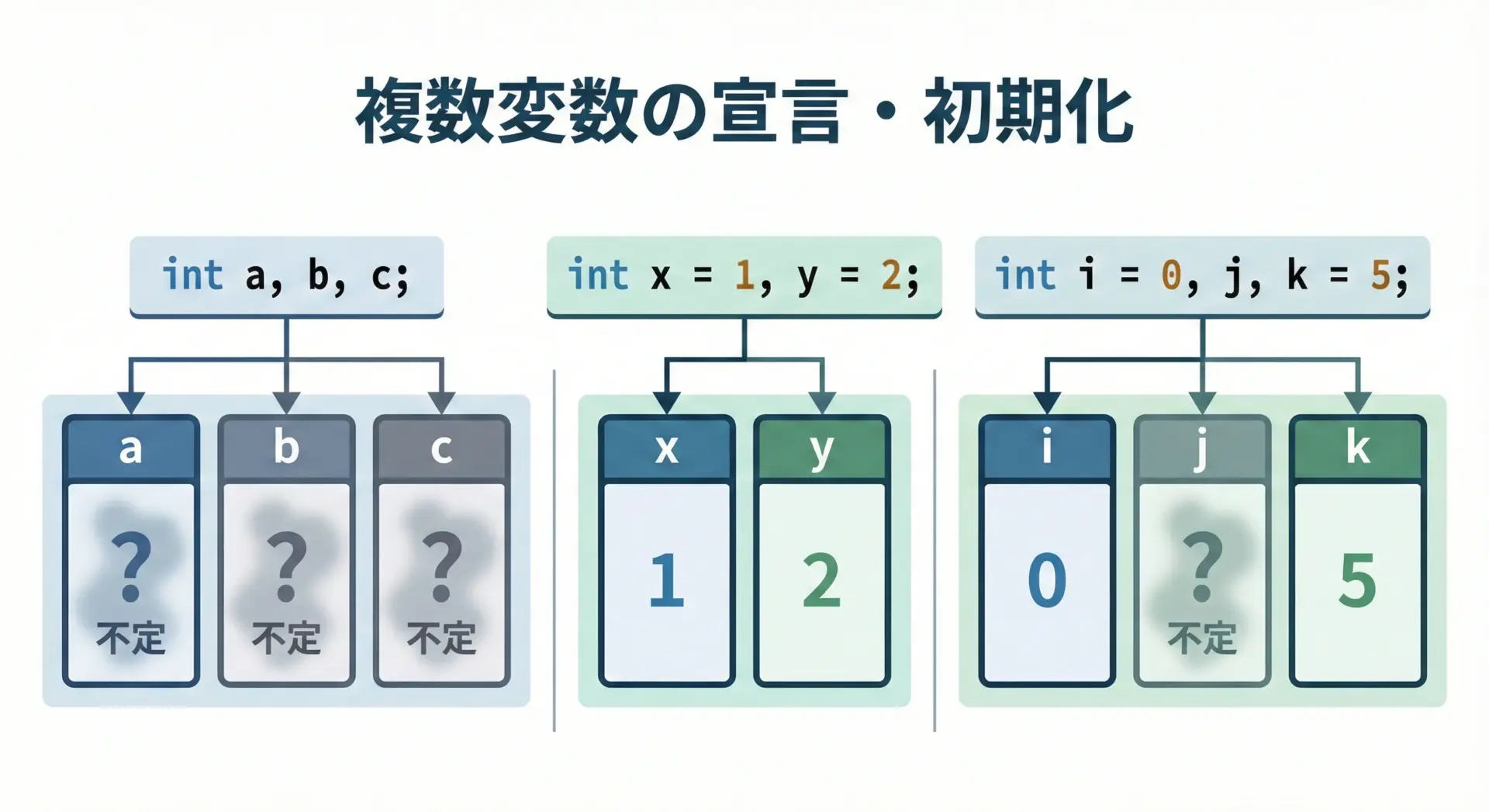 複数変数の宣言・初期化

int a, b, c;

a
?
不定

b
?
不定

c
?
不定

int x = 1, y = 2;

x
1

y
2

int i = 0, j, k = 5;

i
0

j
?
不定

k
5